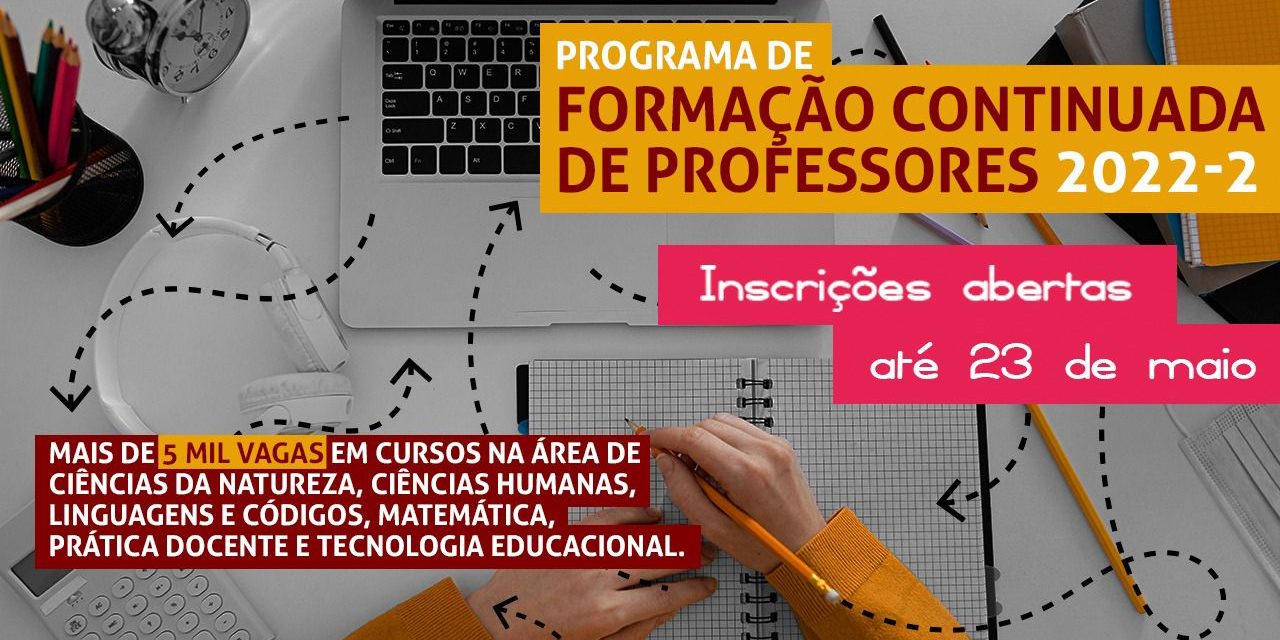 PROGRAMA DE
FORMAÇÃO CONTINUADA DE PROFESSORES 2022-2

Inscrições abertas
até 23 de maio

MAIS DE 5 MIL VAGAS EM CURSOS NA ÁREA DE CIÊNCIAS DA NATUREZA, CIÊNCIAS HUMANAS, LINGUAGENS E CÓDIGOS, MATEMÁTICA, PRÁTICA DOCENTE E TECNOLOGIA EDUCACIONAL.